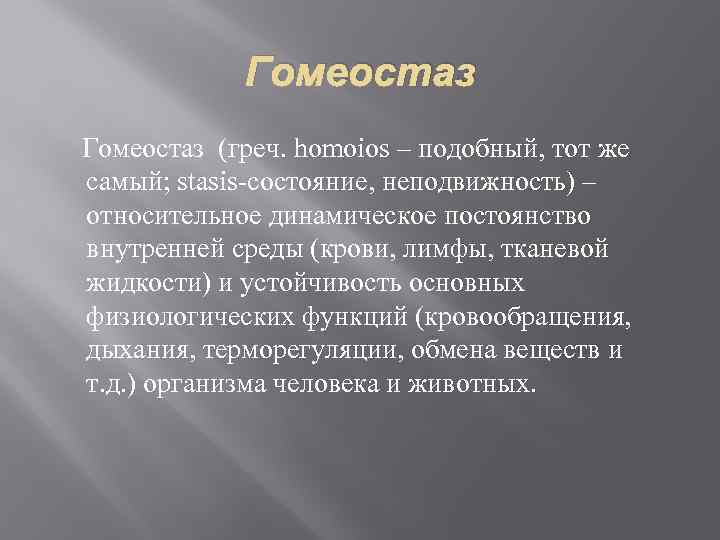 Гомеостаз

Гомеостаз (греч. homoios – подобный, тот же самый; stasis-состояние, неподвижность) – относительное динамическое постоянство внутренней среды (крови, лимфы, тканевой жидкости) и устойчивость основных физиологических функций (кровообращения, дыхания, терморегуляции, обмена веществ и т.д.) организма человека и животных.